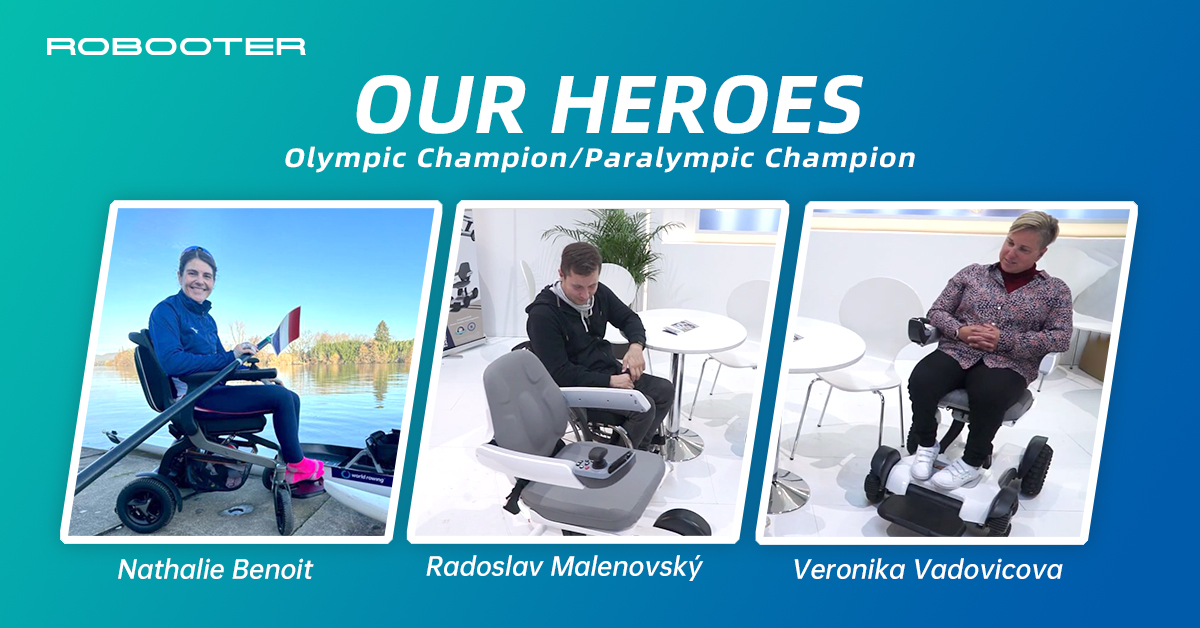 ROBOOTER

OUR HEROES

Olympic Champion/Paralympic Champion

world rowing

Nathalie Benoit

Radoslav Malenovský

Veronika Vadovicova